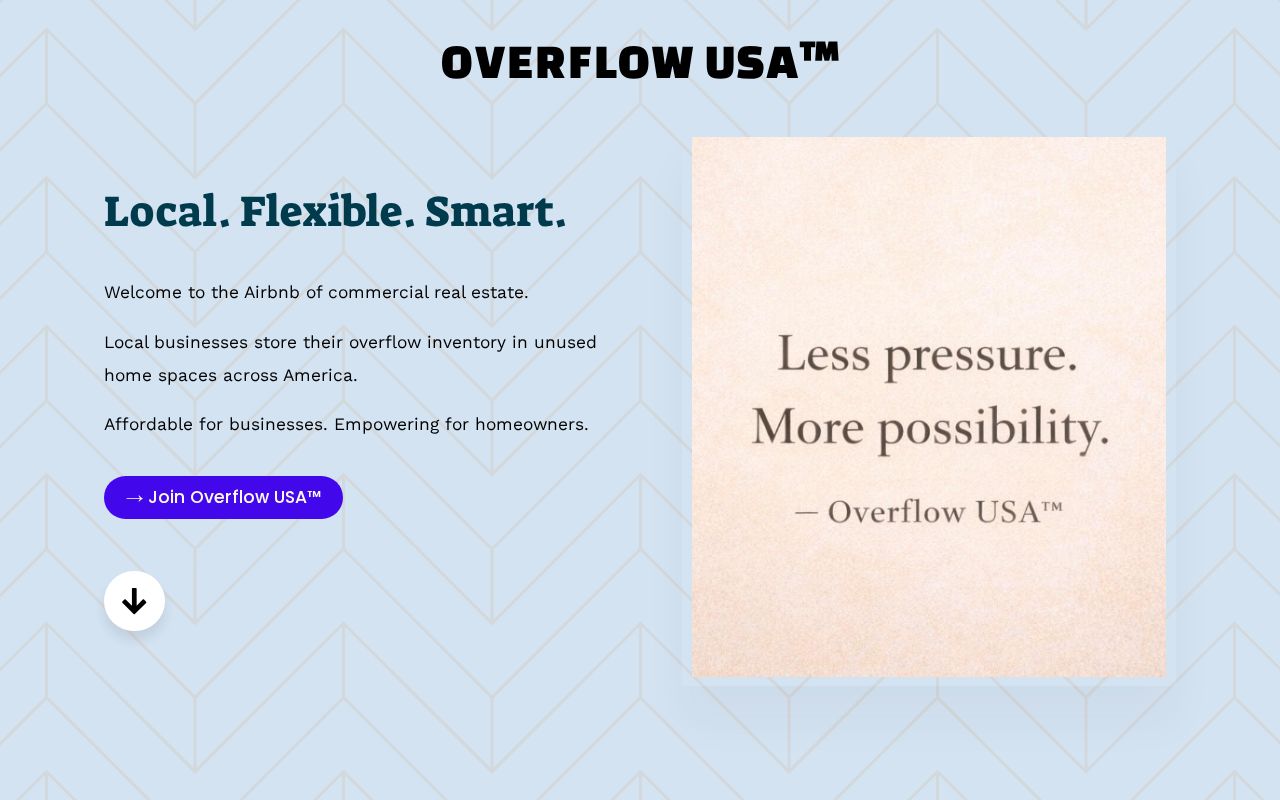 OVERFLOW USA™

Local. Flexible. Smart.

Welcome to the Airbnb of commercial real estate.

Local businesses store their overflow inventory in unused home spaces across America.

Affordable for businesses. Empowering for homeowners.

→ Join Overflow USA™

Less pressure.
More possibility.

— Overflow USA™